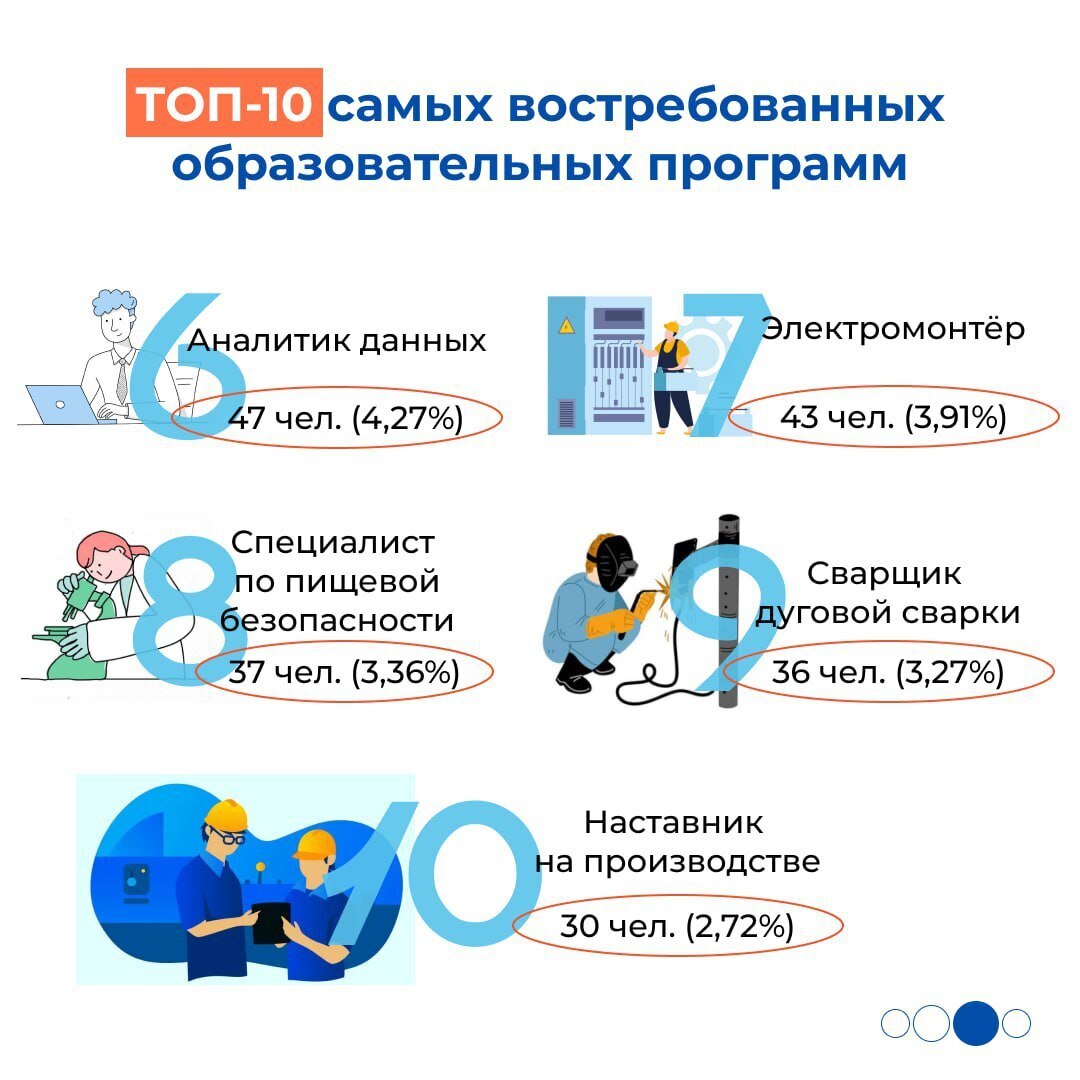 ТОП-10 самых востребованных образовательных программ

6 Аналитик данных
47 чел. (4,27%)

7 Электромонтёр
43 чел. (3,91%)

8 Специалист по пищевой безопасности
37 чел. (3,36%)

9 Сварщик дуговой сварки
36 чел. (3,27%)

10 Наставник на производстве
30 чел. (2,72%)